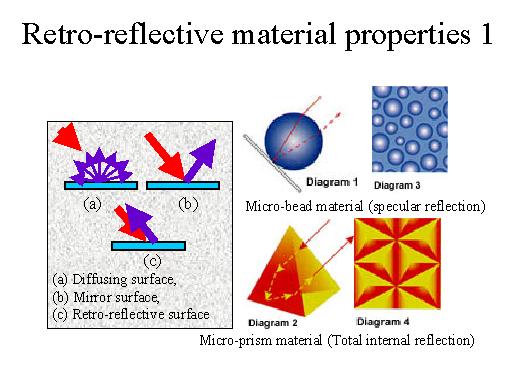 Retro-reflective material properties 1

(a)

(b)

(c)

(a) Diffusing surface,
(b) Mirror surface,
(c) Retro-reflective surface

Diagram 1

Diagram 3

Micro-bead material (specular reflection)

Diagram 2

Diagram 4

Micro-prism material (Total internal reflection)